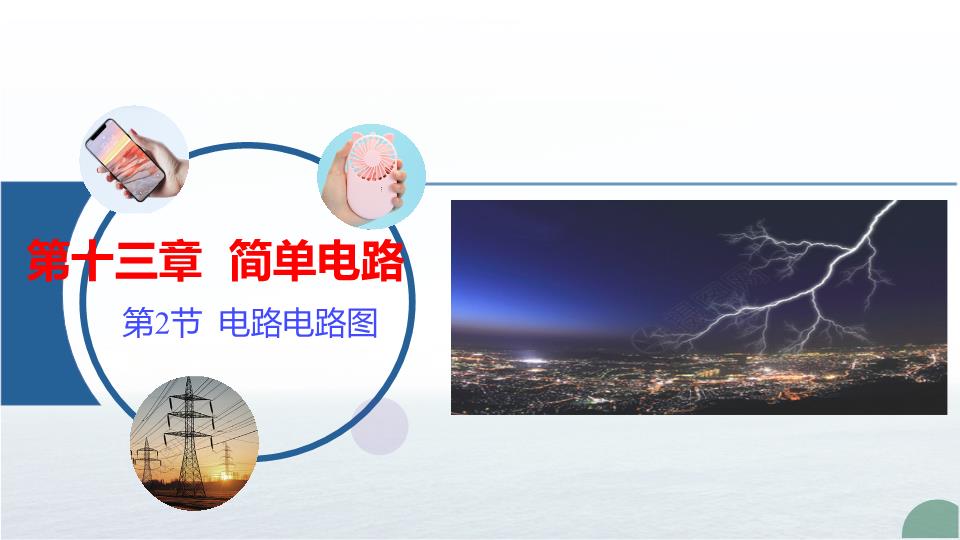 第十三章 简单电路

第2节 电路电路图